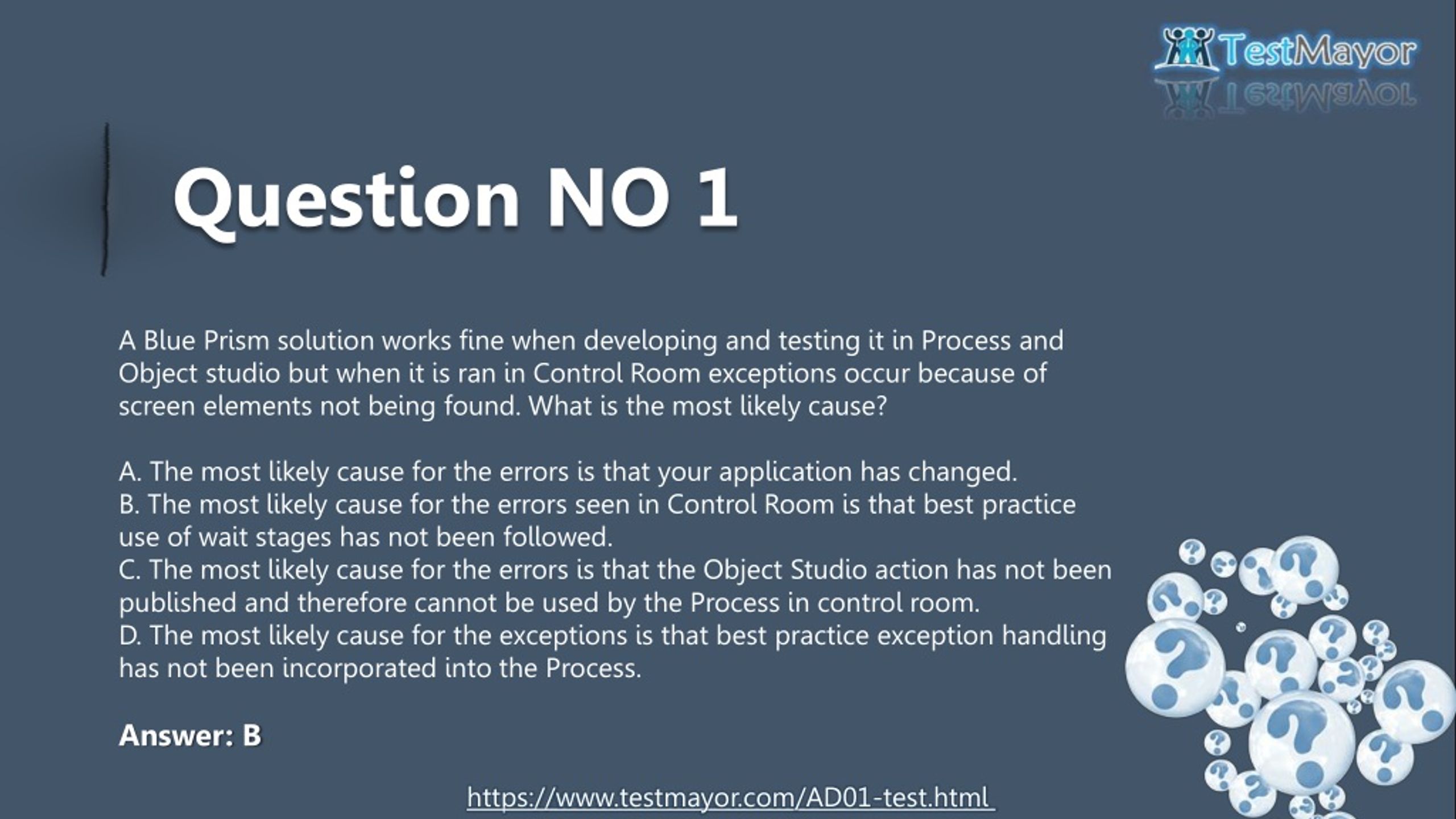 TestMayor

Question NO 1

A Blue Prism solution works fine when developing and testing it in Process and Object studio but when it is ran in Control Room exceptions occur because of screen elements not being found. What is the most likely cause?

A. The most likely cause for the errors is that your application has changed.
B. The most likely cause for the errors seen in Control Room is that best practice use of wait stages has not been followed.
C. The most likely cause for the errors is that the Object Studio action has not been published and therefore cannot be used by the Process in control room.
D. The most likely cause for the exceptions is that best practice exception handling has not been incorporated into the Process.

Answer: B

https://www.testmayor.com/AD01-test.html